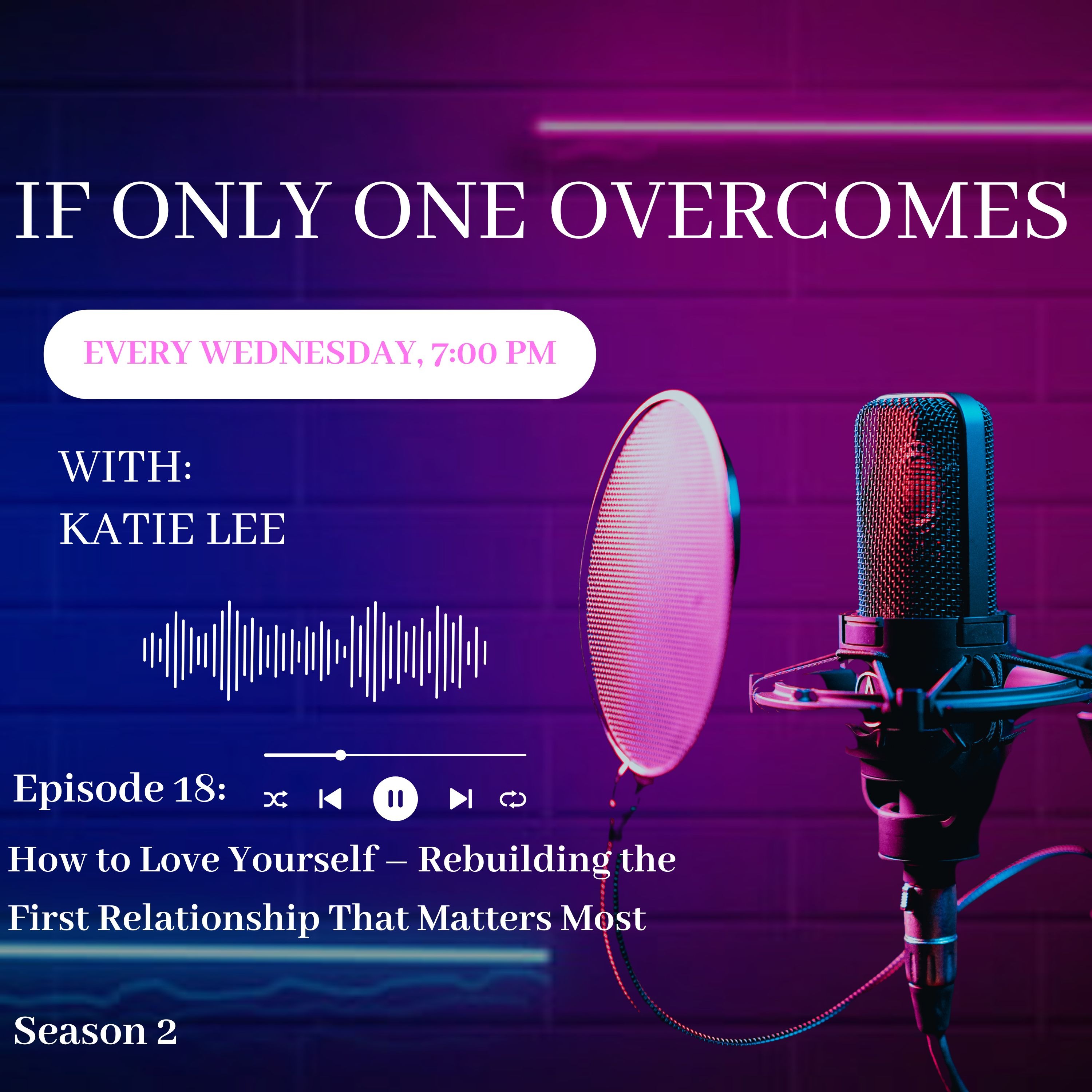 IF ONLY ONE OVERCOMES

EVERY WEDNESDAY, 7:00 PM

WITH:
KATIE LEE

Episode 18:

How to Love Yourself – Rebuilding the First Relationship That Matters Most

Season 2